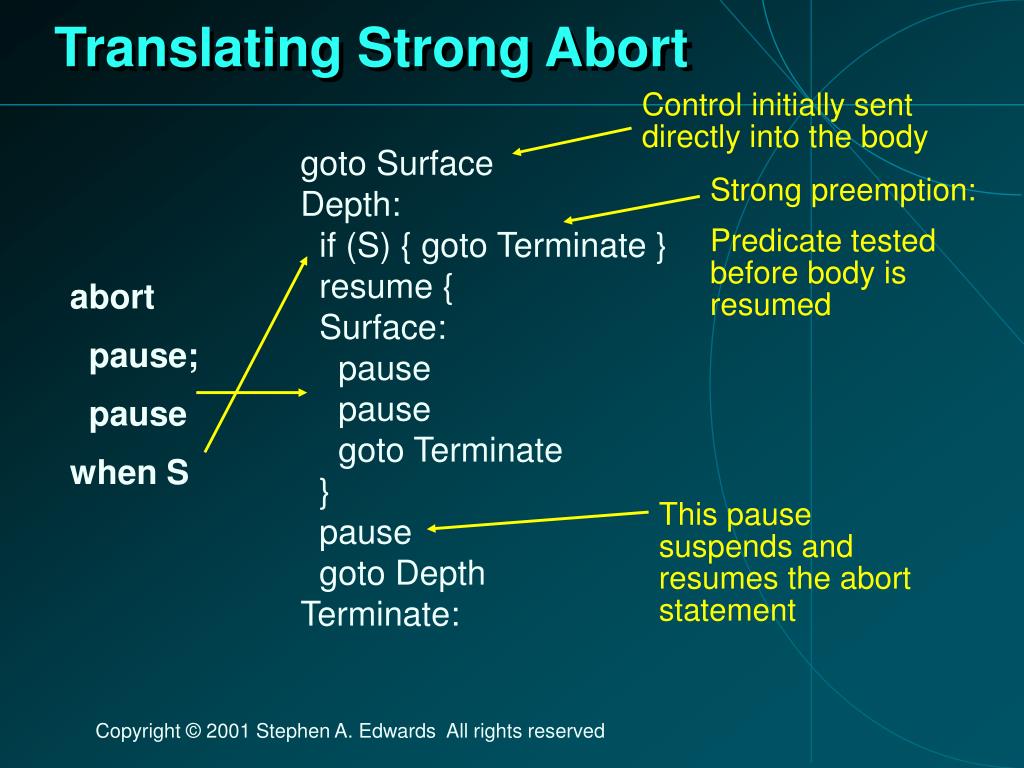 Translating Strong Abort

abort
pause;
pause
when S

goto Surface
Depth:
if (S) { goto Terminate }
resume {
Surface:
pause
pause
goto Terminate
}
pause
goto Depth
Terminate:

Control initially sent directly into the body

Strong preemption:

Predicate tested before body is resumed

This pause suspends and resumes the abort statement

Copyright © 2001 Stephen A. Edwards All rights reserved